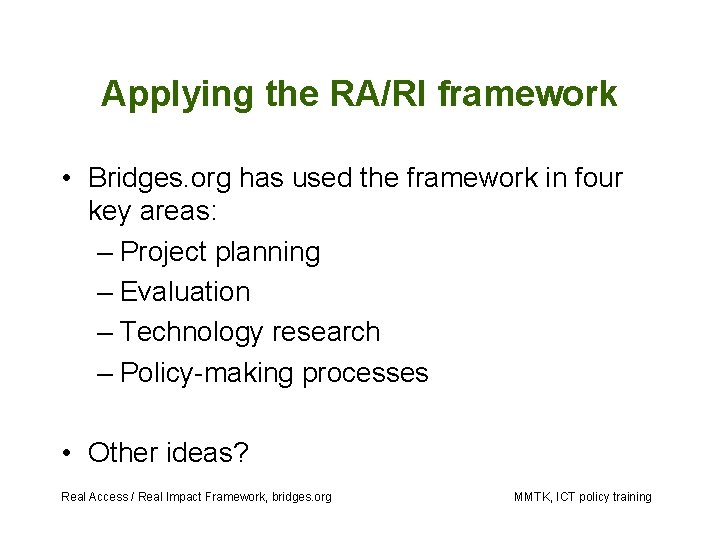 Applying the RA/RI framework

• Bridges.org has used the framework in four key areas:
– Project planning
– Evaluation
– Technology research
– Policy-making processes

• Other ideas?

Real Access / Real Impact Framework, bridges.org

MMTK, ICT policy training